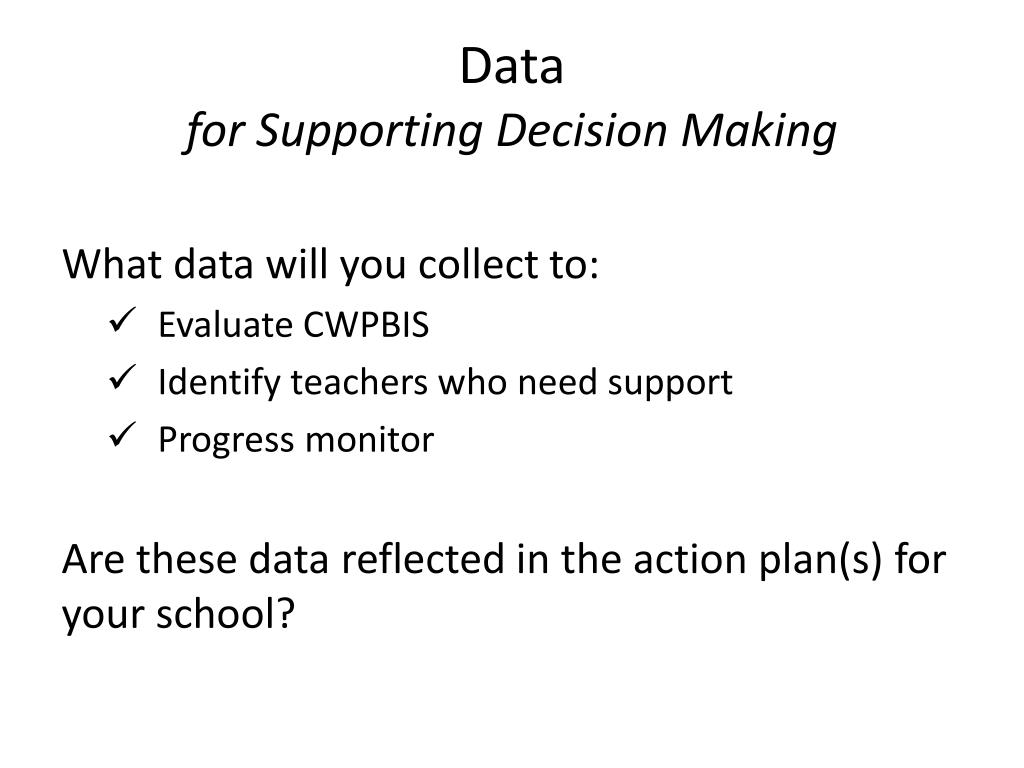 Data
for Supporting Decision Making

What data will you collect to:
✓ Evaluate CWPBIS
✓ Identify teachers who need support
✓ Progress monitor

Are these data reflected in the action plan(s) for your school?